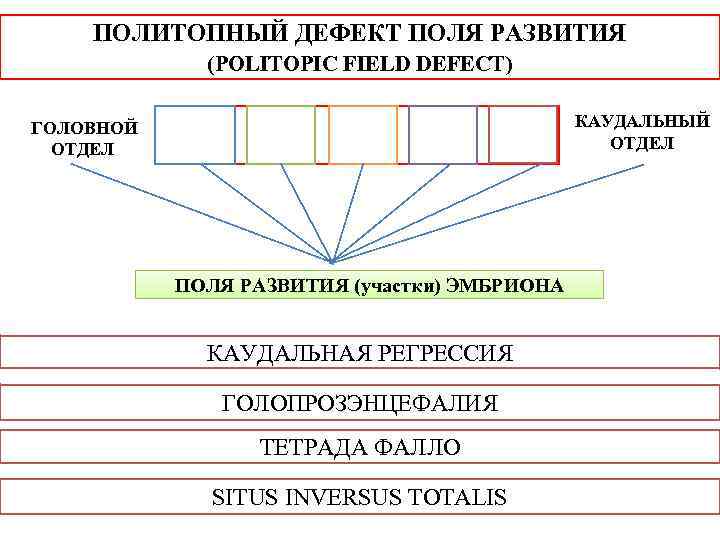 ПОЛИТОПНЫЙ ДЕФЕКТ ПОЛЯ РАЗВИТИЯ
(POLITOPIC FIELD DEFECT)

ГОЛОВНОЙ ОТДЕЛ

КАУДАЛЬНЫЙ ОТДЕЛ

ПОЛЯ РАЗВИТИЯ (участки) ЭМБРИОНА

КАУДАЛЬНАЯ РЕГРЕССИЯ

ГОЛОПРОЗЭНЦЕФАЛИЯ

ТЕТРАДА ФАЛЛО

SITUS INVERSUS TOTALIS